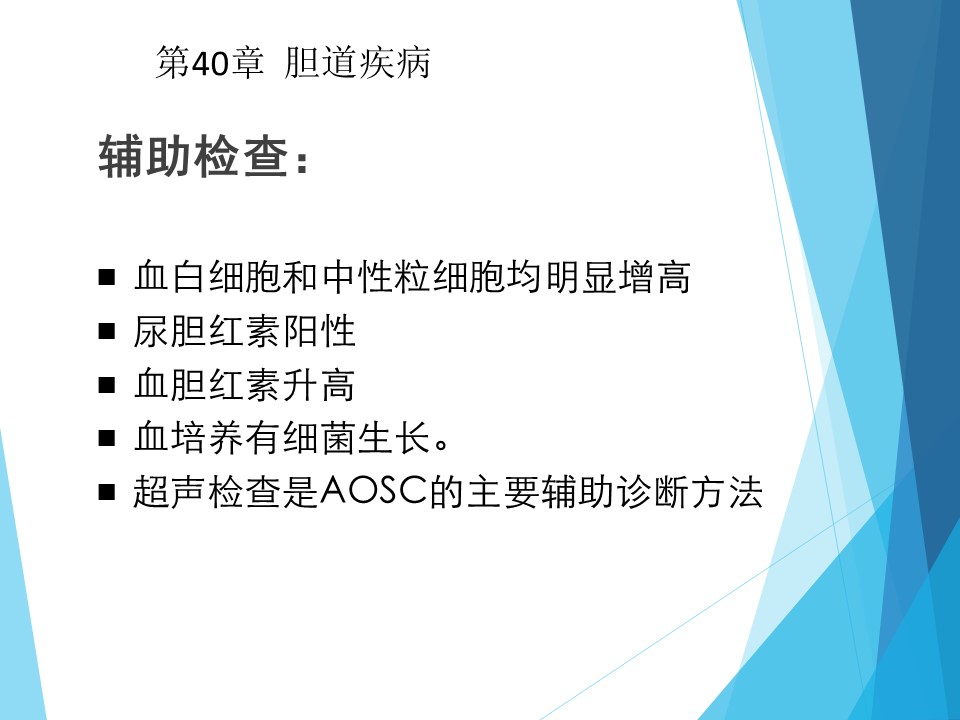 第40章 胆道疾病

辅助检查：

■ 血白细胞和中性粒细胞均明显增高
■ 尿胆红素阳性
■ 血胆红素升高
■ 血培养有细菌生长。
■ 超声检查是AOSC的主要辅助诊断方法